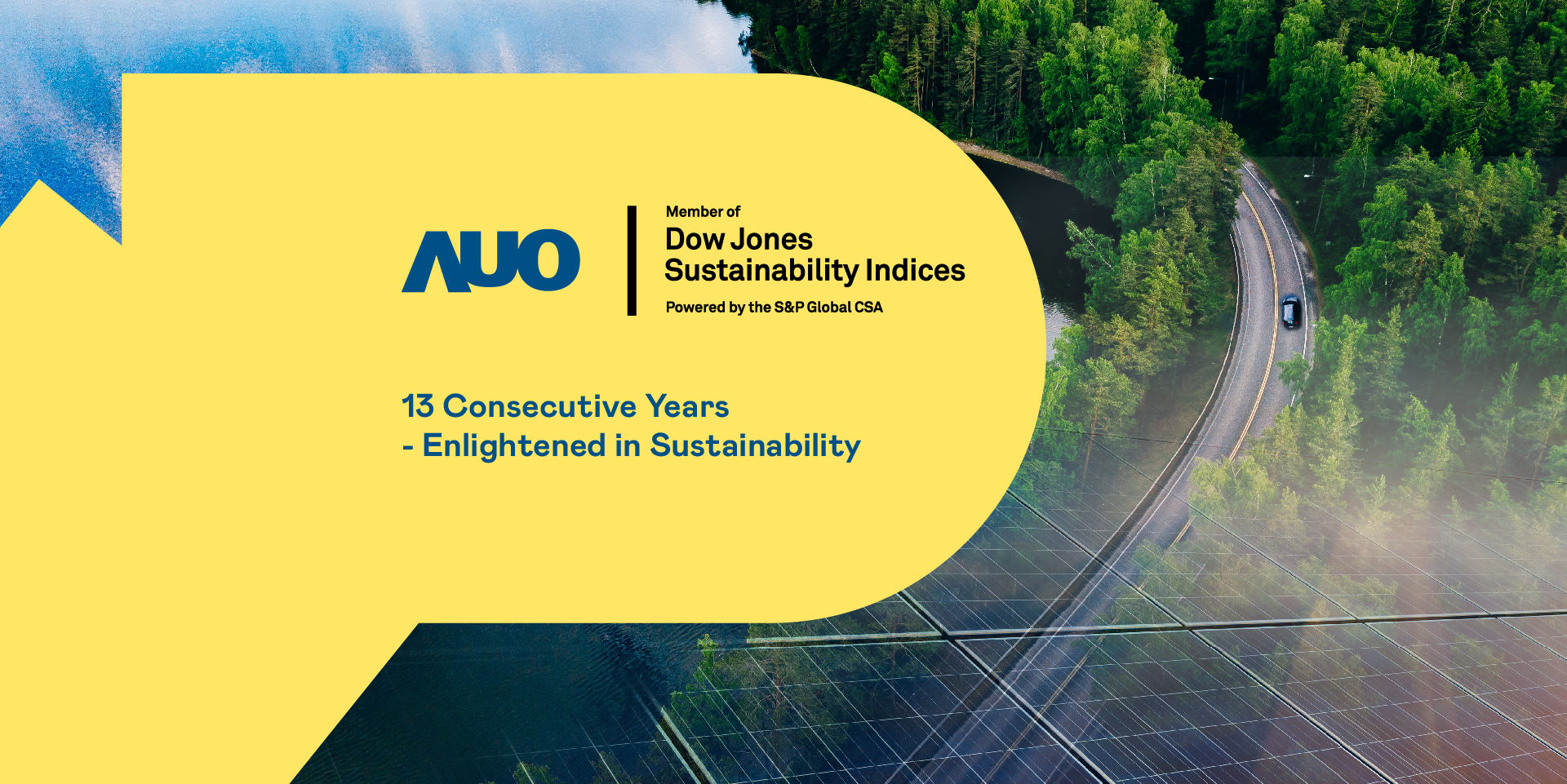 AUO

Member of
Dow Jones
Sustainability Indices
Powered by the S&P Global CSA

13 Consecutive Years
- Enlightened in Sustainability